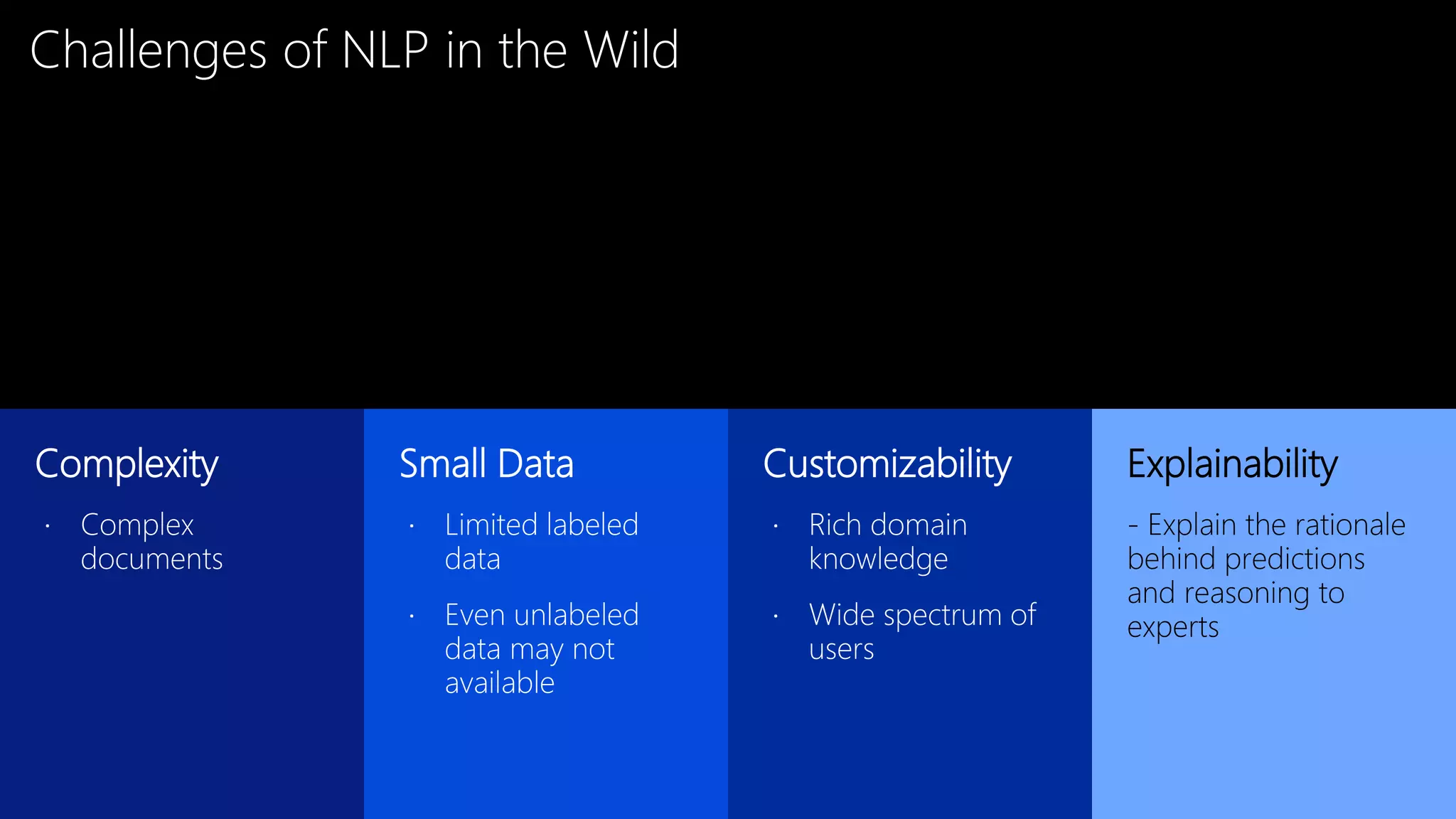 Challenges of NLP in the Wild

Complexity

· Complex documents

Small Data

· Limited labeled data

· Even unlabeled data may not available

Customizability

· Rich domain knowledge

· Wide spectrum of users

Explainability

- Explain the rationale behind predictions and reasoning to experts